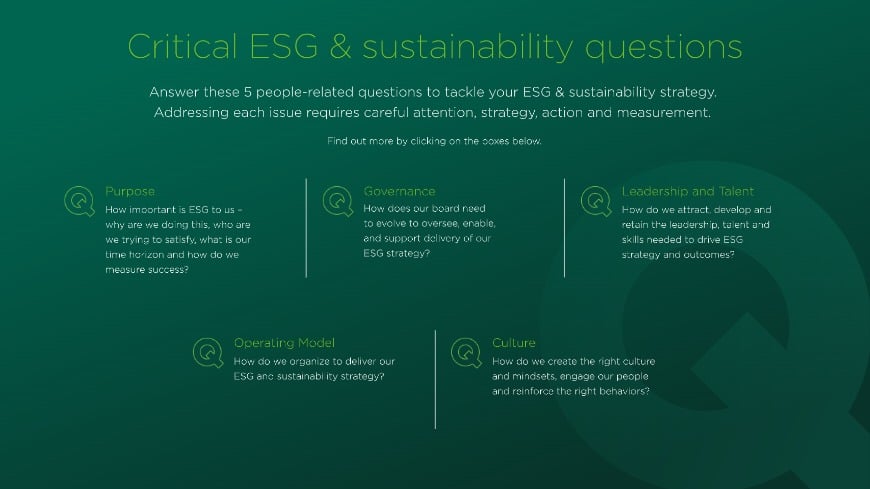 Critical ESG & sustainability questions

Answer these 5 people-related questions to tackle your ESG & sustainability strategy. Addressing each issue requires careful attention, strategy, action and measurement.

Find out more by clicking on the boxes below.

Purpose
How important is ESG to us – why are we doing this, who are we trying to satisfy, what is our time horizon and how do we measure success?

Governance
How does our board need to evolve to oversee, enable, and support delivery of our ESG strategy?

Leadership and Talent
How do we attract, develop and retain the leadership, talent and skills needed to drive ESG strategy and outcomes?

Operating Model
How do we organize to deliver our ESG and sustainability strategy?

Culture
How do we create the right culture and mindsets, engage our people and reinforce the right behaviors?